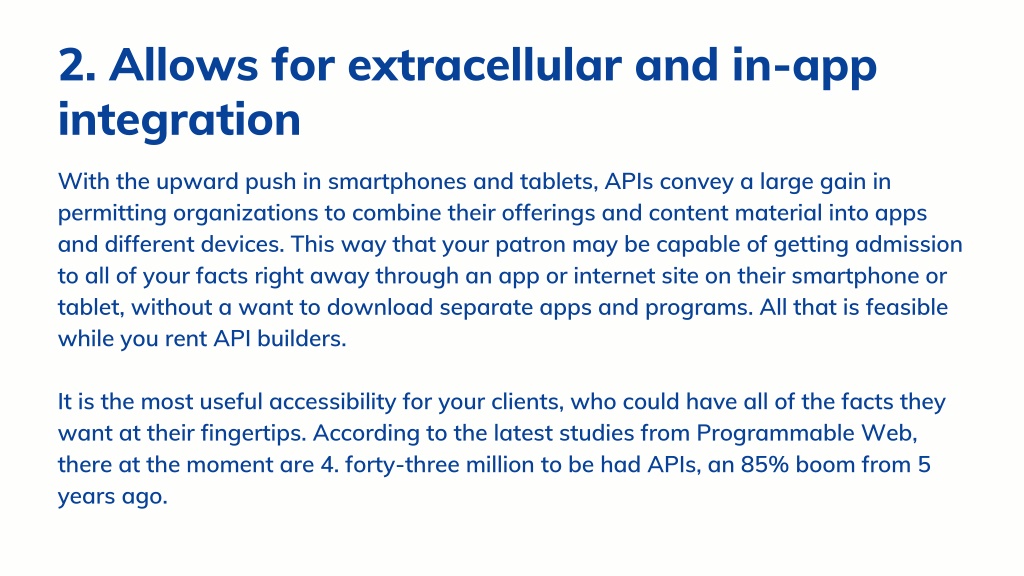 2. Allows for extracellular and in-app integration

With the upward push in smartphones and tablets, APIs convey a large gain in permitting organizations to combine their offerings and content material into apps and different devices. This way that your patron may be capable of getting admission to all of your facts right away through an app or internet site on their smartphone or tablet, without a want to download separate apps and programs. All that is feasible while you rent API builders.

It is the most useful accessibility for your clients, who could have all of the facts they want at their fingertips. According to the latest studies from Programmable Web, there at the moment are 4. forty-three million to be had APIs, an 85% boom from 5 years ago.